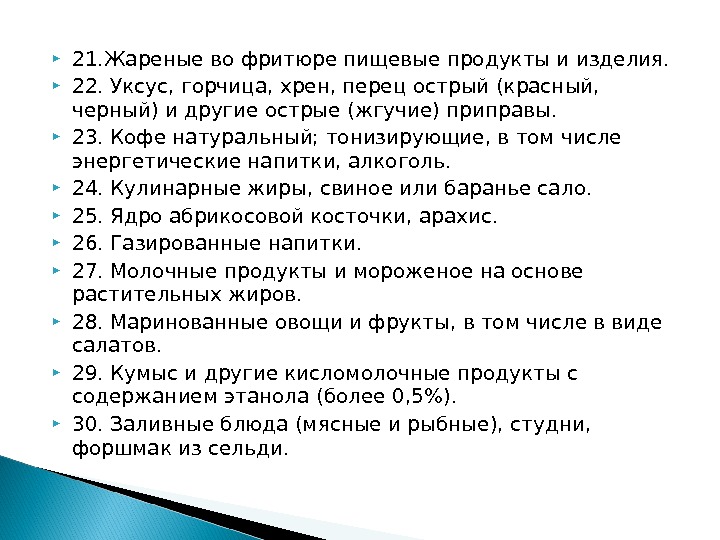 21.Жареные во фритюре пищевые продукты и изделия.

22. Уксус, горчица, хрен, перец острый (красный, черный) и другие острые (жгучие) приправы.

23. Кофе натуральный; тонизирующие, в том числе энергетические напитки, алкоголь.

24. Кулинарные жиры, свиное или баранье сало.

25. Ядро абрикосовой косточки, арахис.

26. Газированные напитки.

27. Молочные продукты и мороженое на основе растительных жиров.

28. Маринованные овощи и фрукты, в том числе в виде салатов.

29. Кумыс и другие кисломолочные продукты с содержанием этанола (более 0,5%).

30. Заливные блюда (мясные и рыбные), студни, форшмак из сельди.